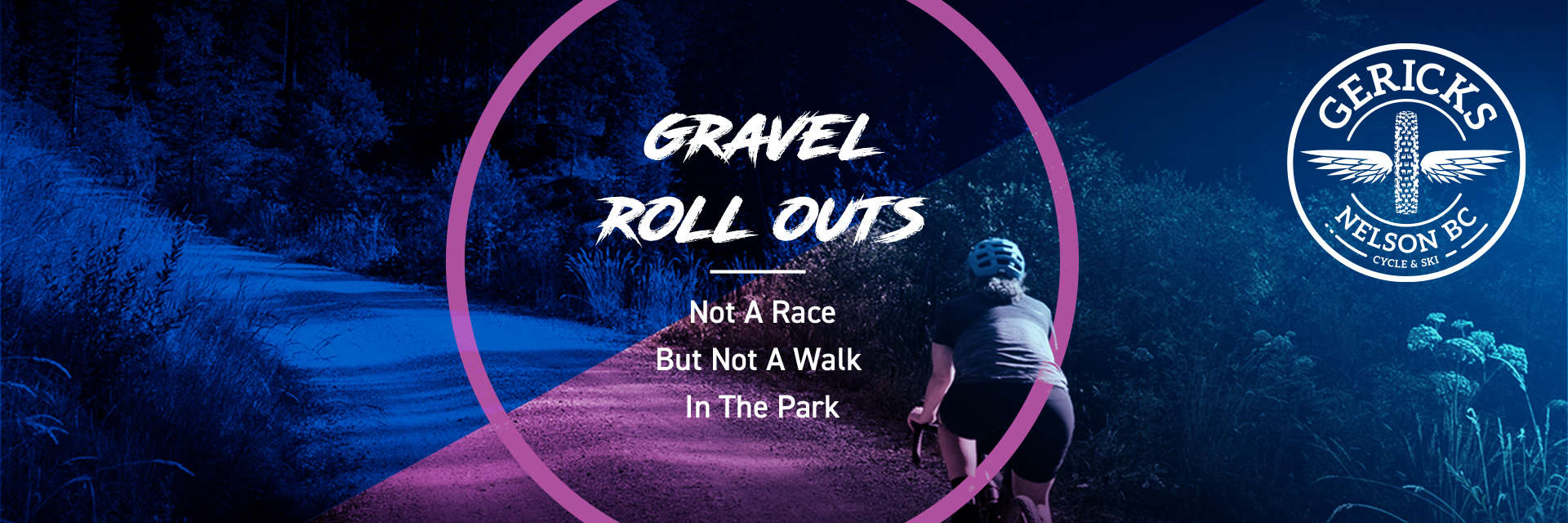 GRAVEL ROLL OUTS

Not A Race
But Not A Walk
In The Park

GERICKS
NELSON BC
CYCLE & SKI